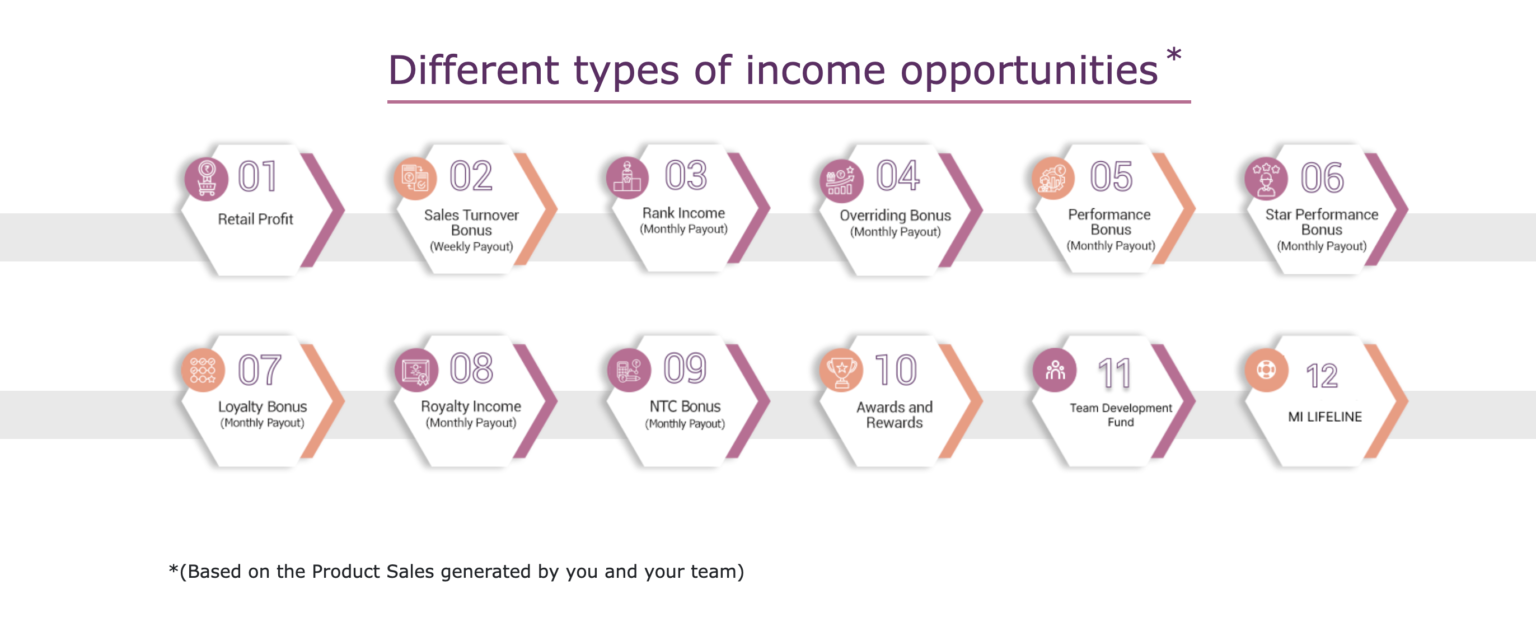 Different types of income opportunities*

01
Retail Profit

02
Sales Turnover Bonus
(Weekly Payout)

03
Rank Income
(Monthly Payout)

04
Overriding Bonus
(Monthly Payout)

05
Performance Bonus
(Monthly Payout)

06
Star Performance Bonus
(Monthly Payout)

07
Loyalty Bonus
(Monthly Payout)

08
Royalty Income
(Monthly Payout)

09
NTC Bonus
(Monthly Payout)

10
Awards and Rewards

11
Team Development Fund

12
MI LIFELINE

*(Based on the Product Sales generated by you and your team)